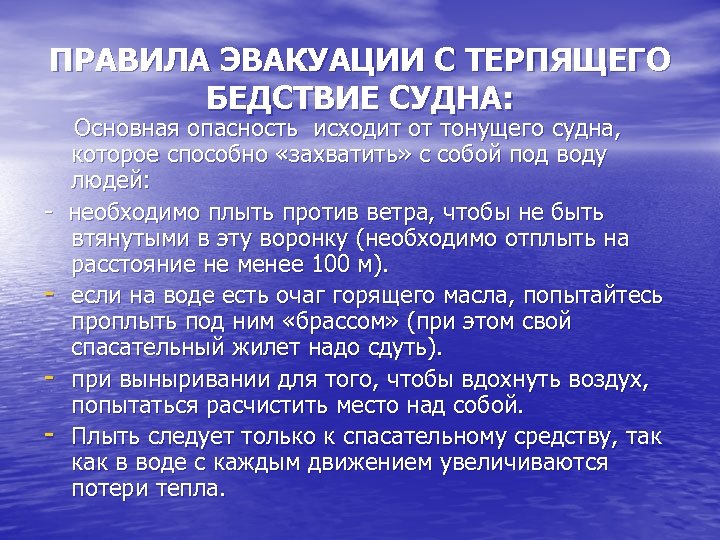 ПРАВИЛА ЭВАКУАЦИИ С ТЕРПЯЩЕГО БЕДСТВИЕ СУДНА:

Основная опасность  исходит от тонущего судна, которое способно «захватить» с собой под воду людей:

- необходимо плыть против ветра, чтобы не быть втянутыми в эту воронку (необходимо отплыть на расстояние не менее 100 м).

- если на воде есть очаг горящего масла, попытайтесь проплыть под ним «брассом» (при этом свой спасательный жилет надо сдуть).

- при выныривании для того, чтобы вдохнуть воздух, попытаться расчистить место над собой.

- Плыть следует только к спасательному средству, так как в воде с каждым движением увеличиваются потери тепла.